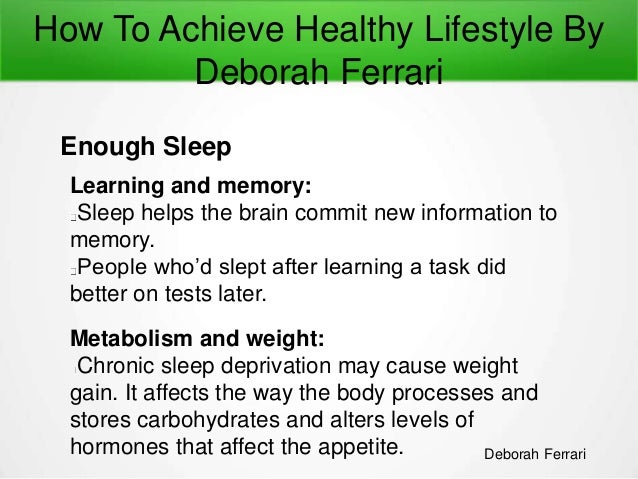 How To Achieve Healthy Lifestyle By Deborah Ferrari

Enough Sleep

Learning and memory:
Sleep helps the brain commit new information to memory.
People who'd slept after learning a task did better on tests later.

Metabolism and weight:
Chronic sleep deprivation may cause weight gain. It affects the way the body processes and stores carbohydrates and alters levels of hormones that affect the appetite.

Deborah Ferrari